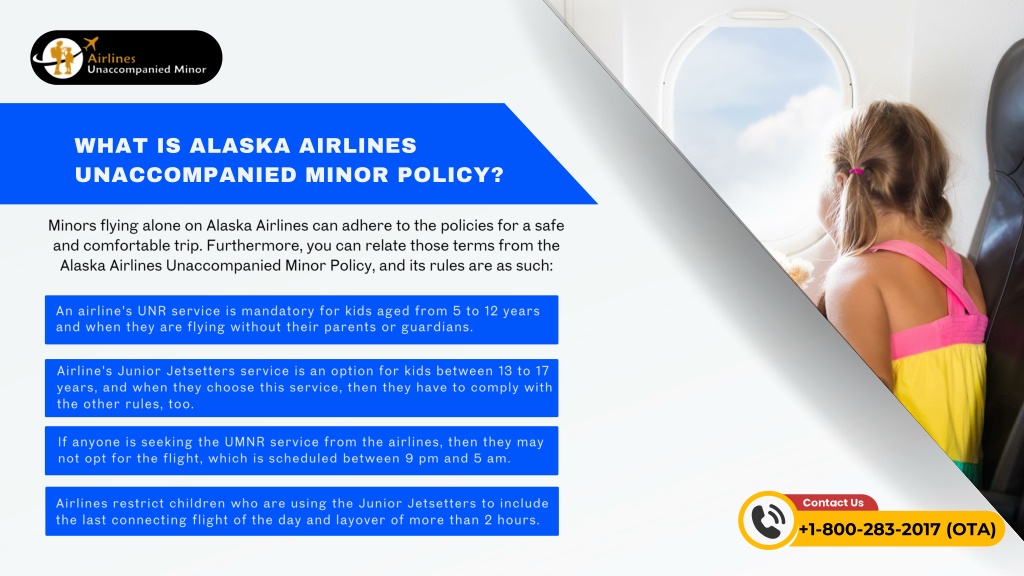 Airlines
Unaccompanied Minor

WHAT IS ALASKA AIRLINES UNACCOMPANIED MINOR POLICY?

Minors flying alone on Alaska Airlines can adhere to the policies for a safe and comfortable trip. Furthermore, you can relate those terms from the Alaska Airlines Unaccompanied Minor Policy, and its rules are as such:

An airline's UNR service is mandatory for kids aged from 5 to 12 years and when they are flying without their parents or guardians.

Airline's Junior Jetsetters service is an option for kids between 13 to 17 years, and when they choose this service, then they have to comply with the other rules, too.

If anyone is seeking the UMNR service from the airlines, then they may not opt for the flight, which is scheduled between 9 pm and 5 am.

Airlines restrict children who are using the Junior Jetsetters to include the last connecting flight of the day and layover of more than 2 hours.

Contact Us
+1-800-283-2017 (OTA)